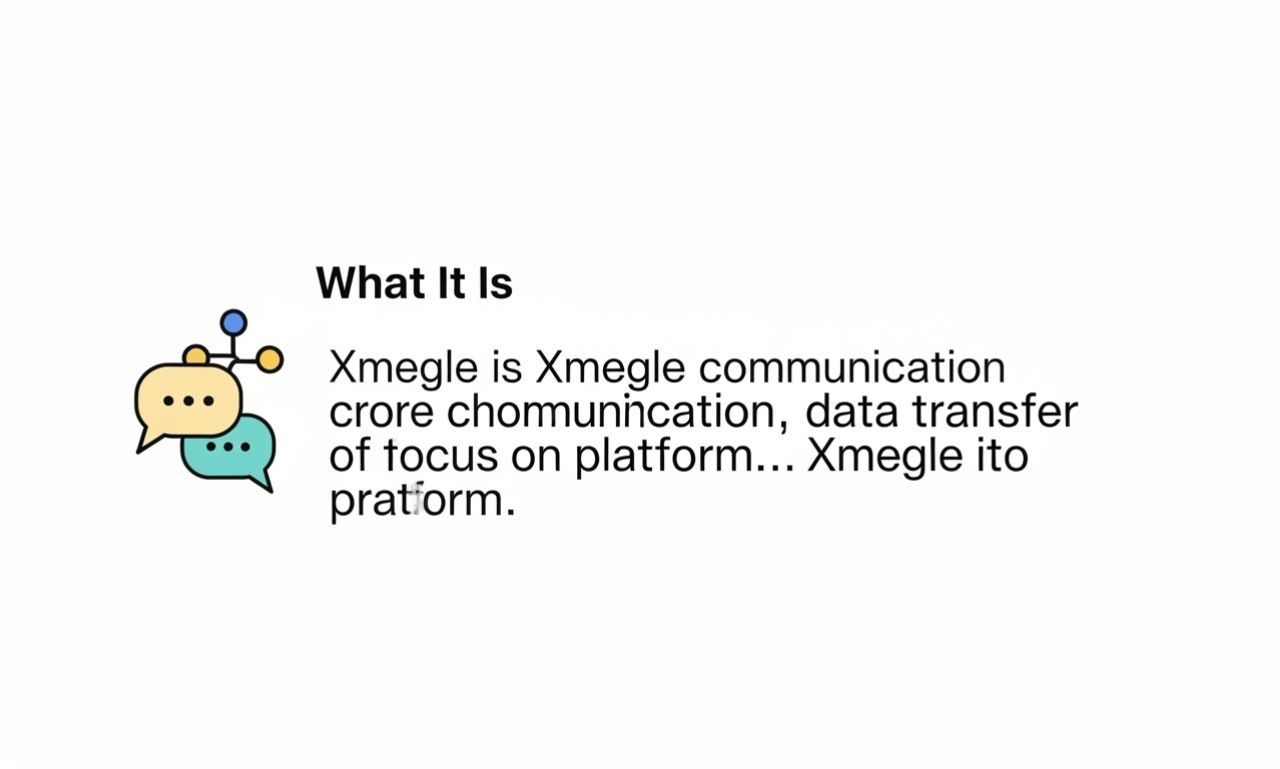 What It Is

Xmegle is Xmegle communication crore chomunincation, data transfer of tocus on platform... Xmegle ito pratform.